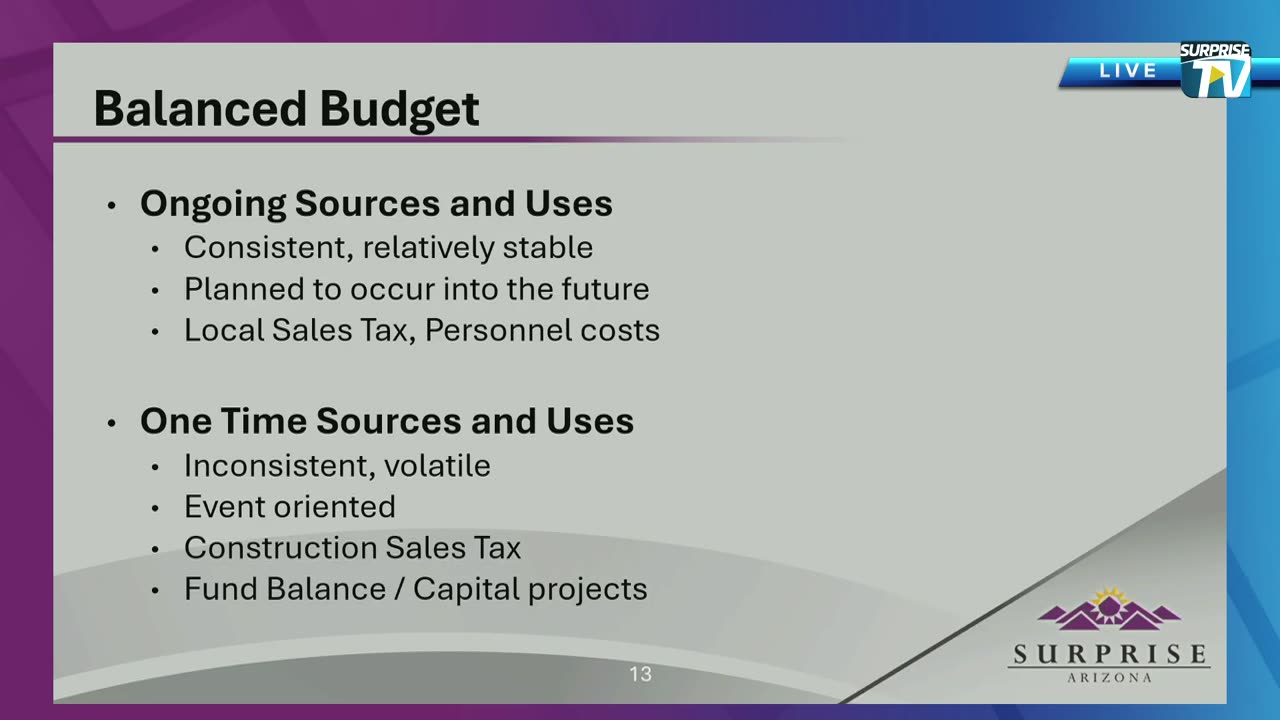 LIVE
SURPRISE TV

Balanced Budget

• Ongoing Sources and Uses
  • Consistent, relatively stable
  • Planned to occur into the future
  • Local Sales Tax, Personnel costs

• One Time Sources and Uses
  • Inconsistent, volatile
  • Event oriented
  • Construction Sales Tax
  • Fund Balance / Capital projects

13

SURPRISE
ARIZONA